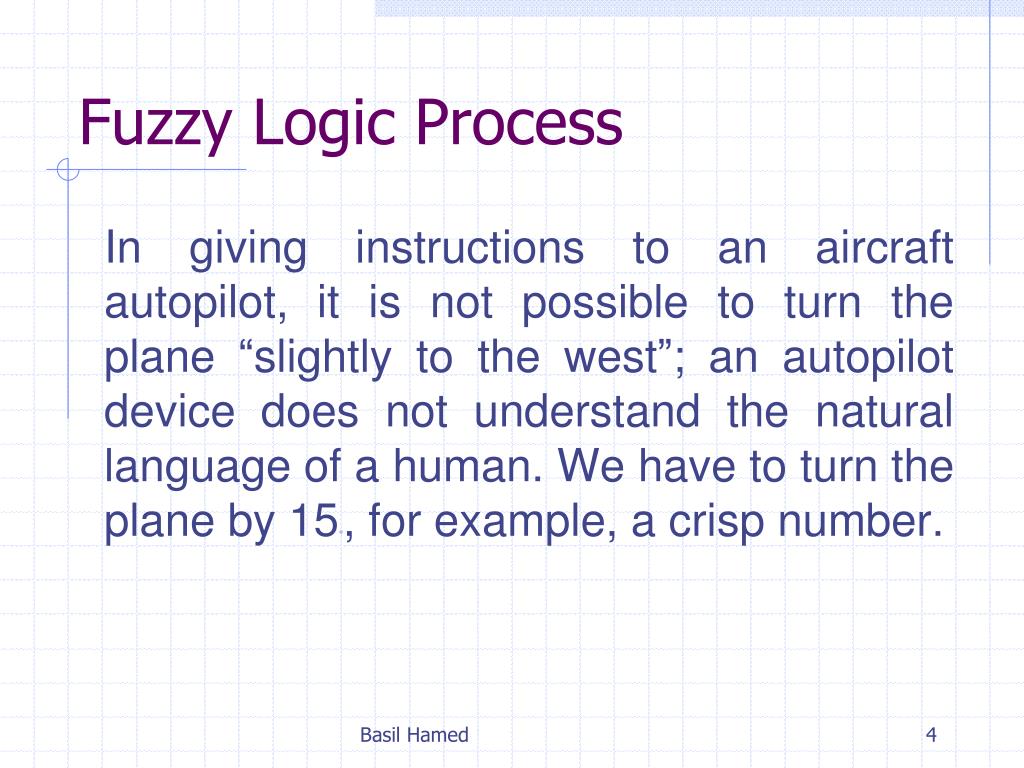 Fuzzy Logic Process

In giving instructions to an aircraft autopilot, it is not possible to turn the plane “slightly to the west”; an autopilot device does not understand the natural language of a human. We have to turn the plane by 15, for example, a crisp number.

Basil Hamed

4